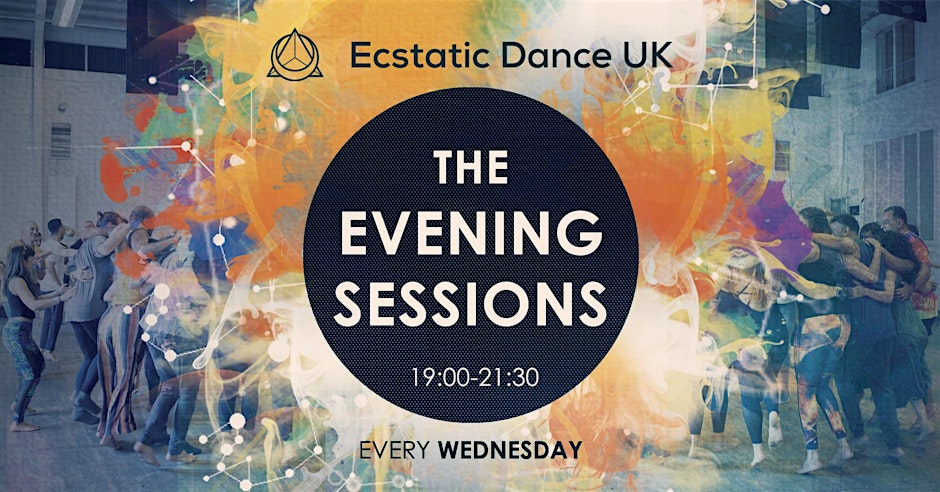 Ecstatic Dance UK

THE EVENING SESSIONS

19:00-21:30

EVERY WEDNESDAY